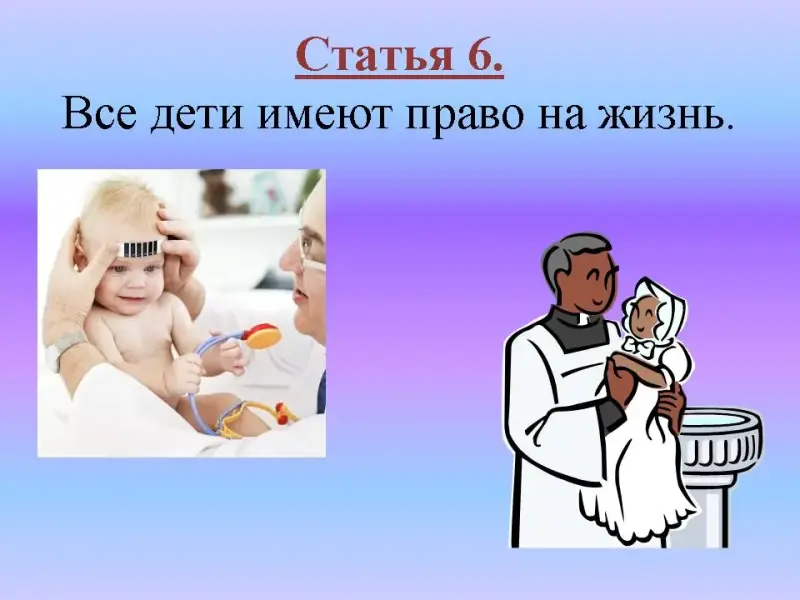 Статья 6.
Все дети имеют право на жизнь.